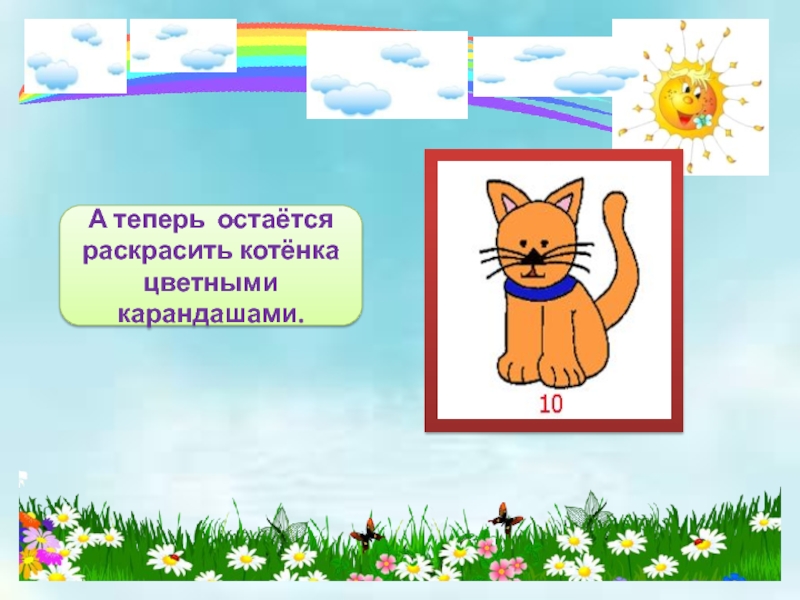 А теперь остаётся раскрасить котёнка цветными карандашами.

10